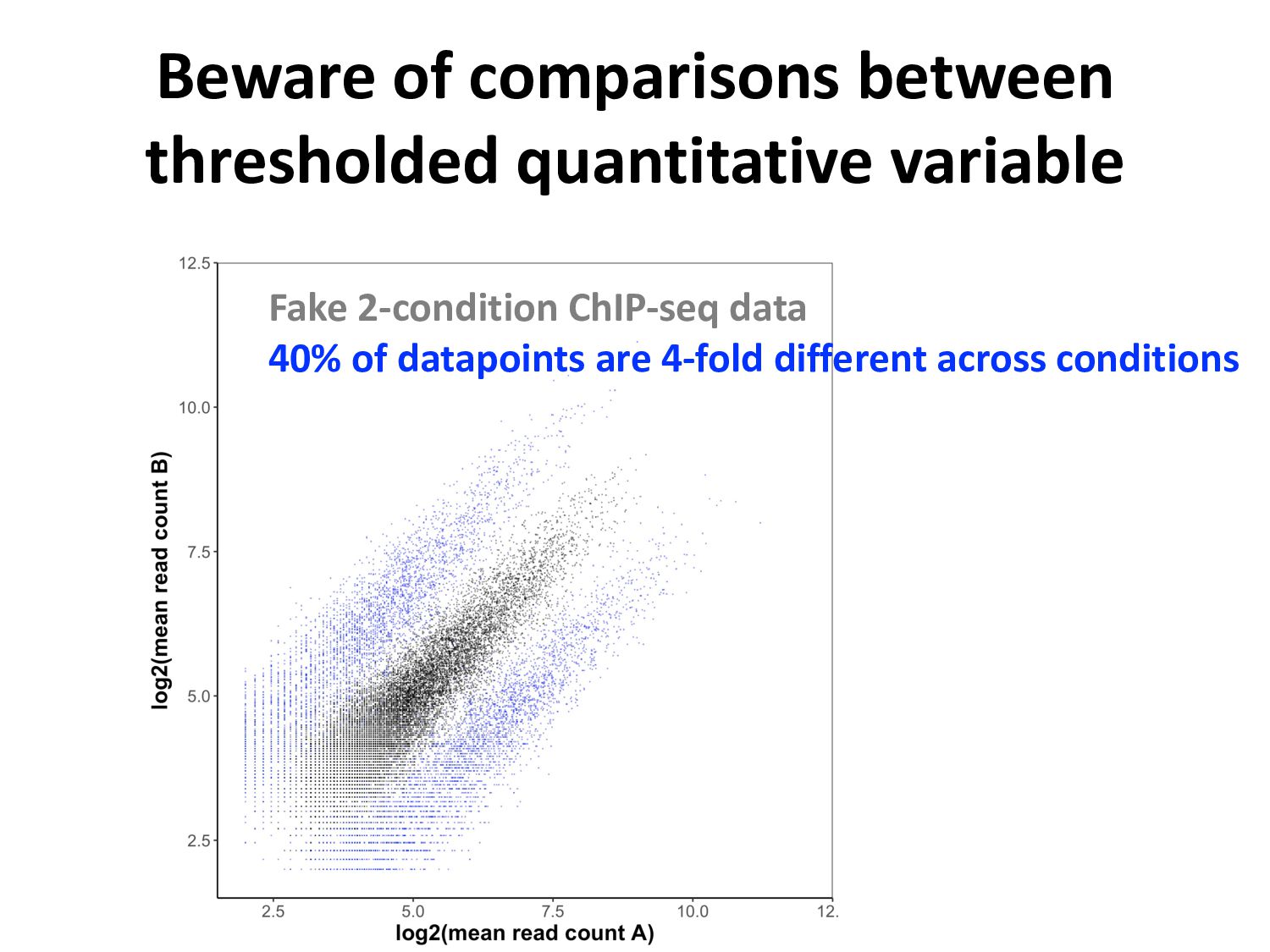 Beware of comparisons between thresholded quantitative variable

Fake 2-condition ChIP-seq data
40% of datapoints are 4-fold different across conditions

12.5
10.0
7.5
5.0
2.5
log2(mean read count B)

2.5
5.0
7.5
10.0
12.
log2(mean read count A)